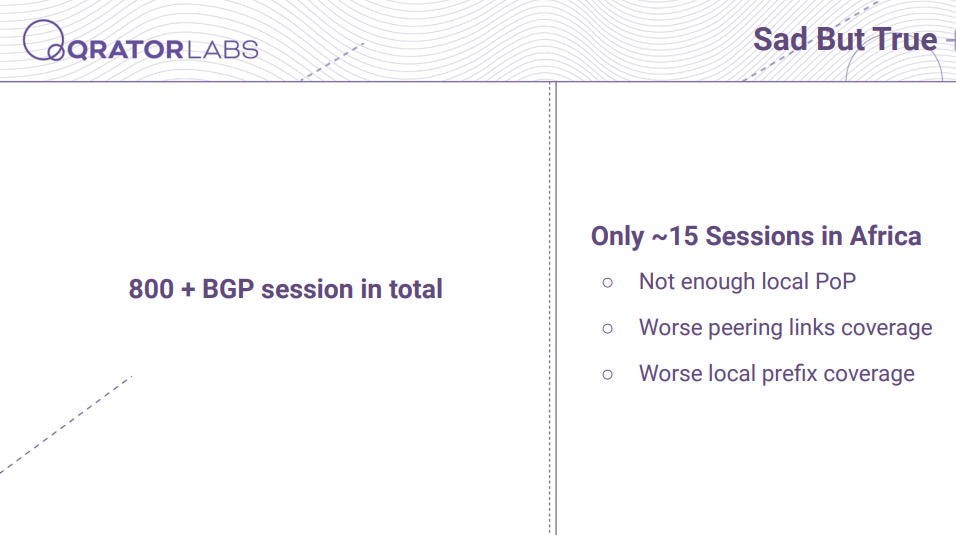 QRATORLABS

Sad But True

800 + BGP session in total

Only ~15 Sessions in Africa

○ Not enough local PoP

○ Worse peering links coverage

○ Worse local prefix coverage